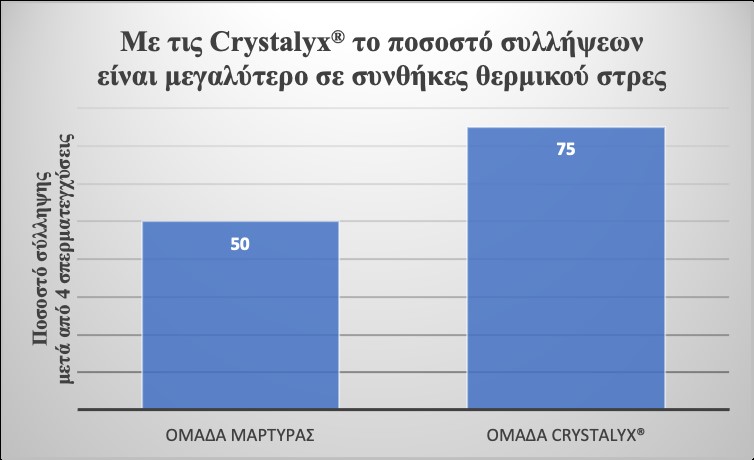 Με τις Crystalyx® το ποσοστό συλλήψεων είναι μεγαλύτερο σε συνθήκες θερμικού στρες

Ποσοστό σύλληψης μετά από 4 σπερματεγχύσεις

50

75

ΟΜΑΔΑ ΜΑΡΤΥΡΑΣ

ΟΜΑΔΑ CRYSTALYX®